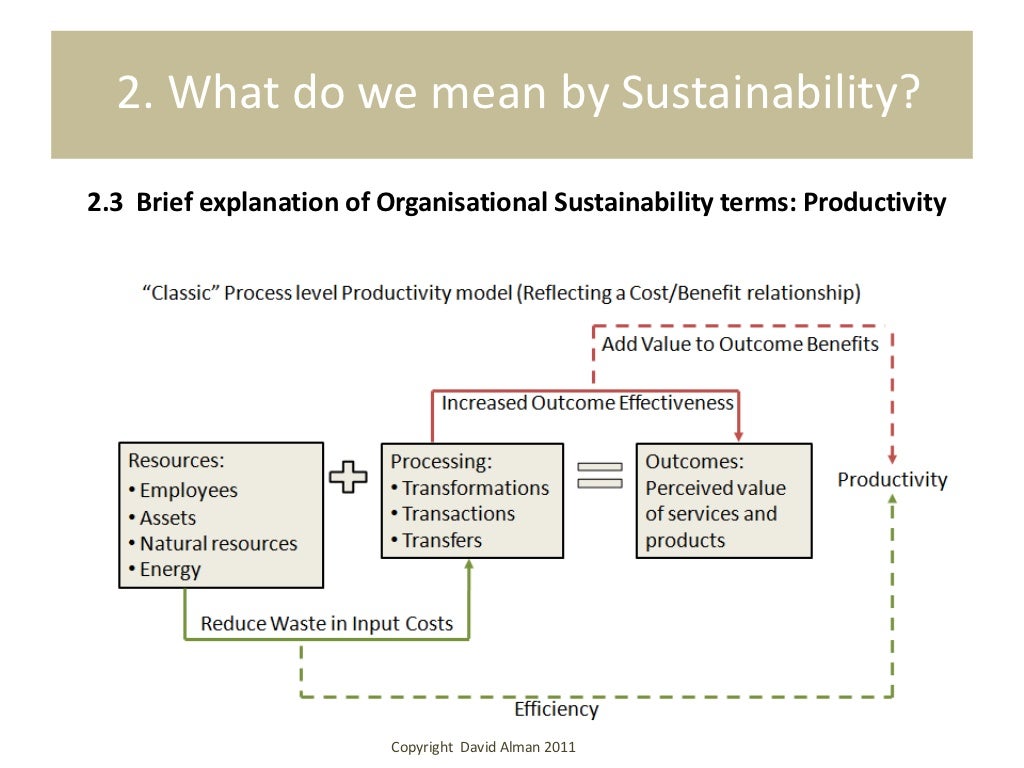 2. What do we mean by Sustainability?

2.3 Brief explanation of Organisational Sustainability terms: Productivity

"Classic" Process level Productivity model (Reflecting a Cost/Benefit relationship)

Add Value to Outcome Benefits

Increased Outcome Effectiveness

Resources:
• Employees
• Assets
• Natural resources
• Energy

Processing:
• Transformations
• Transactions
• Transfers

Outcomes:
Perceived value of services and products

Productivity

Reduce Waste in Input Costs

Efficiency

Copyright David Alman 2011